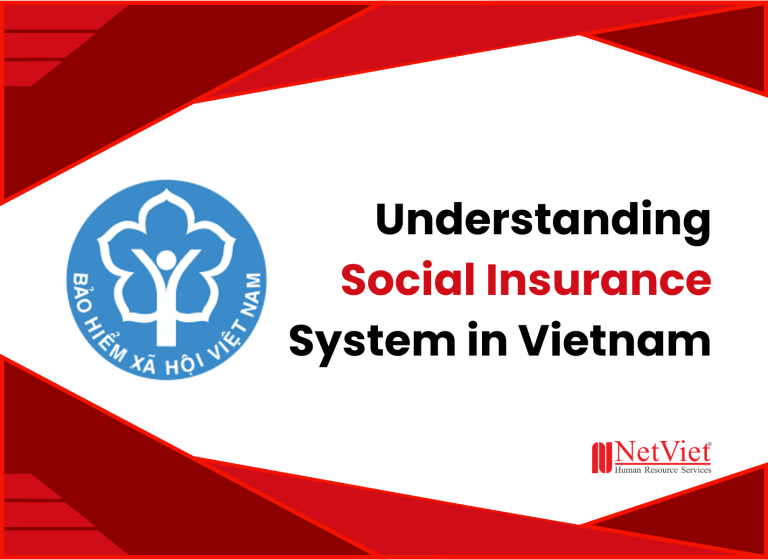 BẢO HIỂM XÃ HỘI VIỆT NAM

Understanding Social Insurance System in Vietnam

NetViet®
Human Resource Services